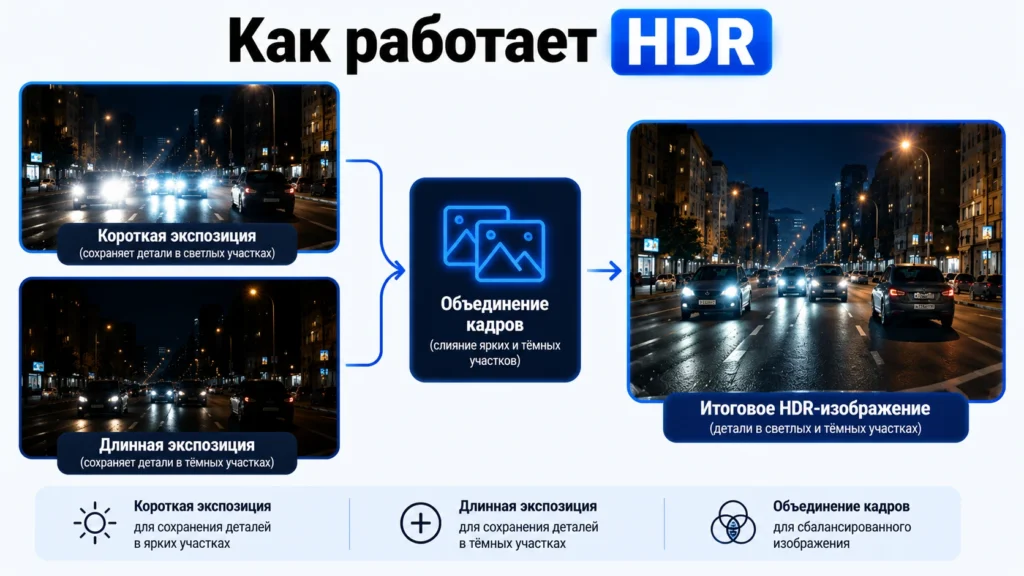 Как работает HDR

Короткая экспозиция
(сохраняет детали в светлых участках)

Длинная экспозиция
(сохраняет детали в тёмных участках)

Объединение кадров
(слияние ярких и тёмных участков)

Итоговое HDR-изображение
(детали в светлых и тёмных участках)

Короткая экспозиция
для сохранения деталей в ярких участках

Длинная экспозиция
для сохранения деталей в тёмных участках

Объединение кадров
для сбалансированного изображения